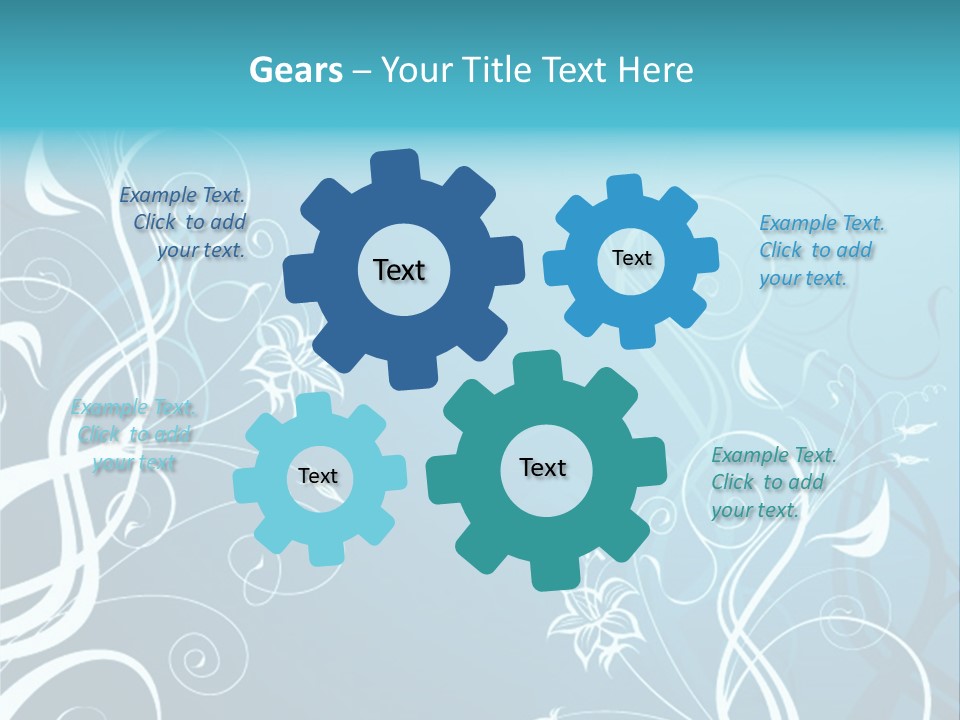 Gears – Your Title Text Here

Example Text. Click to add your text.

Text

Text

Example Text. Click to add your text.

Example Text. Click to add your text

Text

Text

Example Text. Click to add your text.